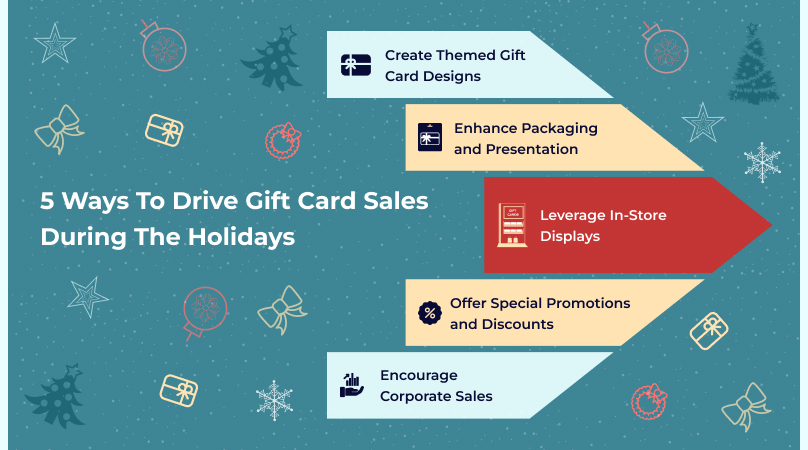 5 Ways To Drive Gift Card Sales During The Holidays

Create Themed Gift Card Designs

Enhance Packaging and Presentation

GIFT CARDS

Leverage In-Store Displays

Offer Special Promotions and Discounts

Encourage Corporate Sales